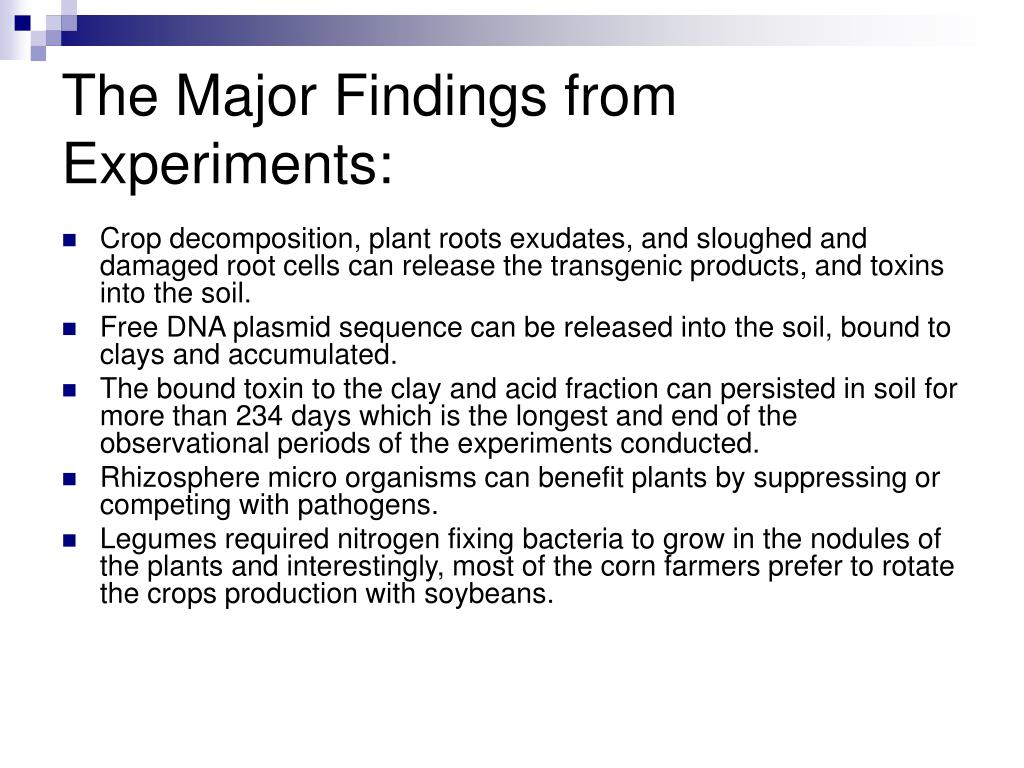 The Major Findings from Experiments:

- Crop decomposition, plant roots exudates, and sloughed and damaged root cells can release the transgenic products, and toxins into the soil.
- Free DNA plasmid sequence can be released into the soil, bound to clays and accumulated.
- The bound toxin to the clay and acid fraction can persisted in soil for more than 234 days which is the longest and end of the observational periods of the experiments conducted.
- Rhizosphere micro organisms can benefit plants by suppressing or competing with pathogens.
- Legumes required nitrogen fixing bacteria to grow in the nodules of the plants and interestingly, most of the corn farmers prefer to rotate the crops production with soybeans.